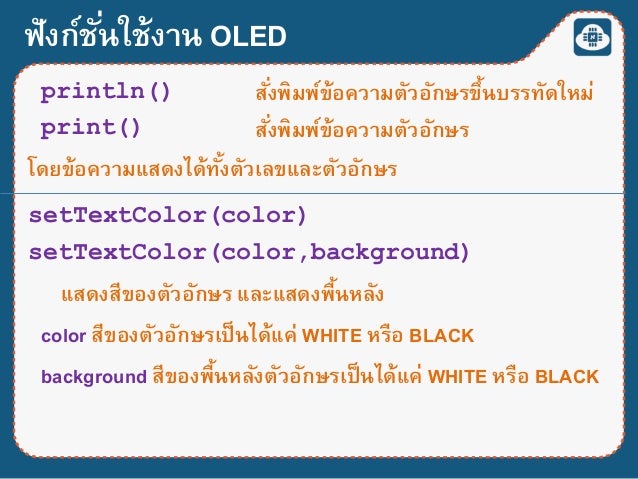 ฟังก์ชั่นใช้งาน OLED

println() สั่งพิมพ์ข้อความตัวอักษรขึ้นบรรทัดใหม่
print() สั่งพิมพ์ข้อความตัวอักษร

โดยข้อความแสดงได้ทั้งตัวเลขและตัวอักษร

setTextColor(color)
setTextColor(color,background)

แสดงสีของตัวอักษร และแสดงพื้นหลัง

color สีของตัวอักษรเป็นได้แค่ WHITE หรือ BLACK

background สีของพื้นหลังตัวอักษรเป็นได้แค่ WHITE หรือ BLACK